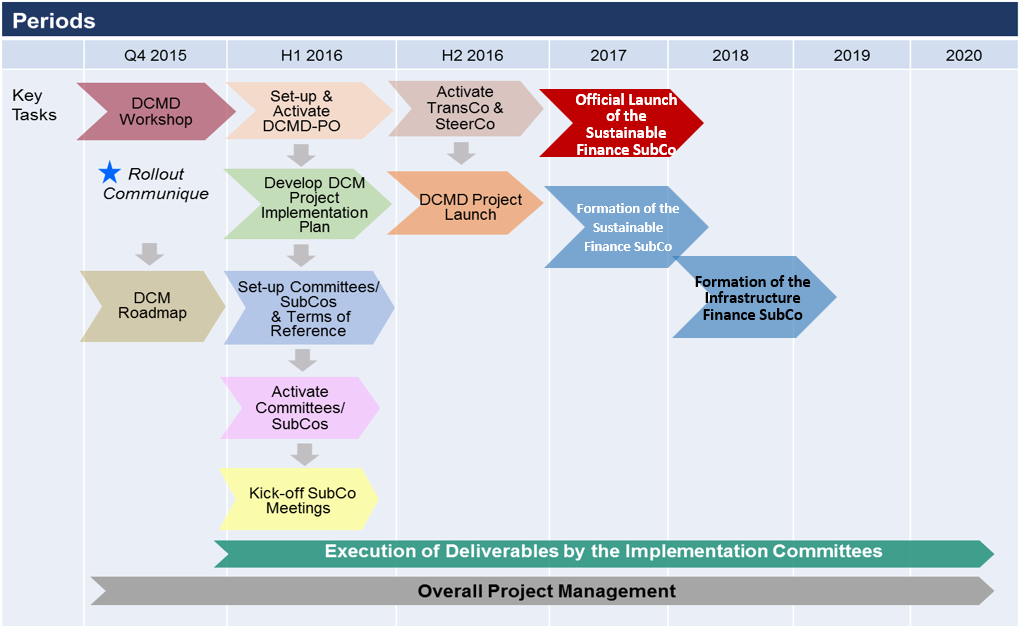 Periods

Q4 2015 H1 2016 H2 2016 2017 2018 2019 2020

Key Tasks

DCMD Workshop

Rollout Communique

DCM Roadmap

Set-up & Activate DCMD-PO

Develop DCM Project Implementation Plan

Set-up Committees/ SubCos & Terms of Reference

Activate Committees/ SubCos

Kick-off SubCo Meetings

Activate TransCo & SteerCo

DCMD Project Launch

Official Launch of the Sustainable Finance SubCo

Formation of the Sustainable Finance SubCo

Formation of the Infrastructure Finance SubCo

Execution of Deliverables by the Implementation Committees

Overall Project Management